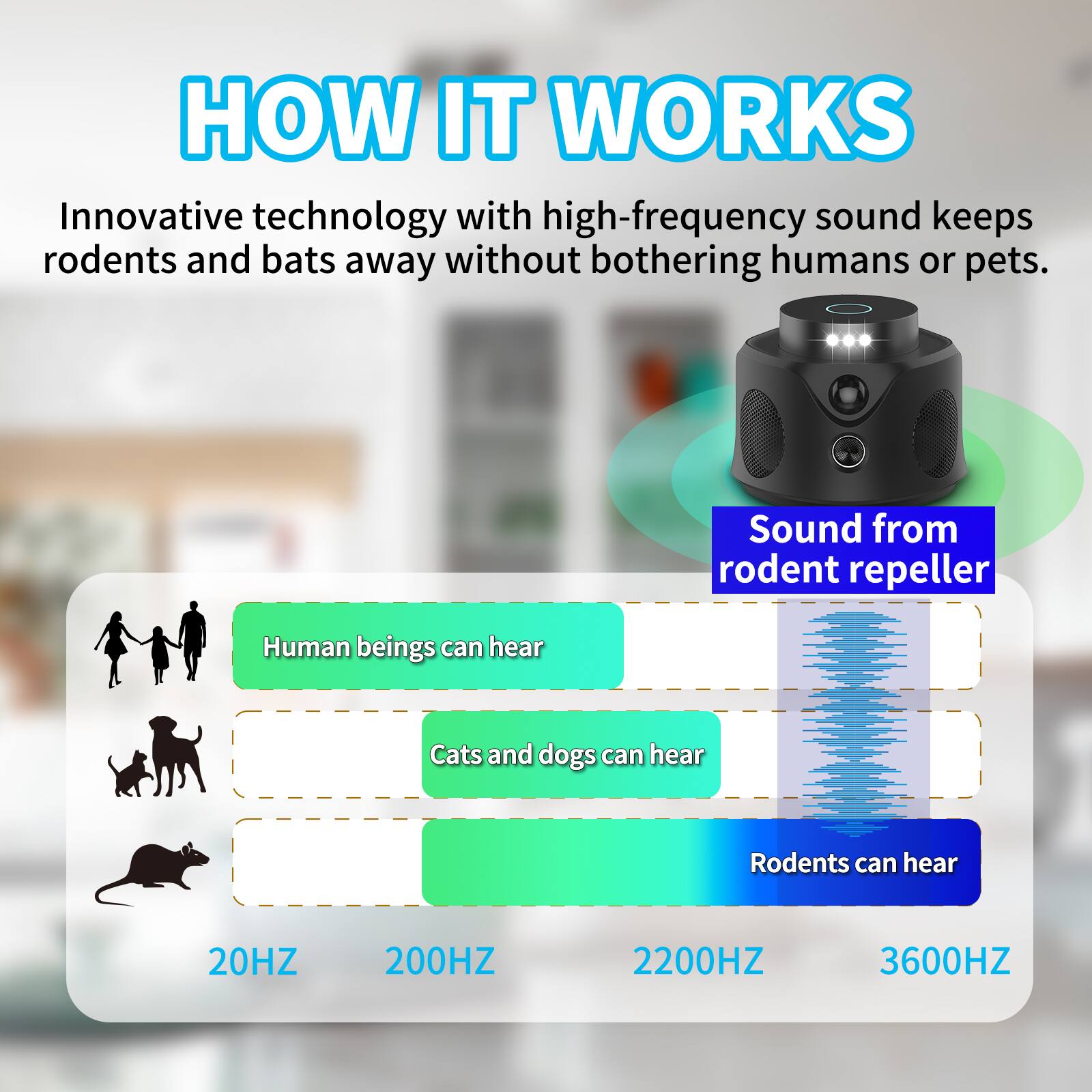 HOW IT WORKS

Innovative technology with high-frequency sound keeps rodents and bats away without bothering humans or pets.

Sound from rodent repeller

Human beings can hear

Cats and dogs can hear

Rodents can hear

20HZ 200HZ 2200HZ 3600HZ